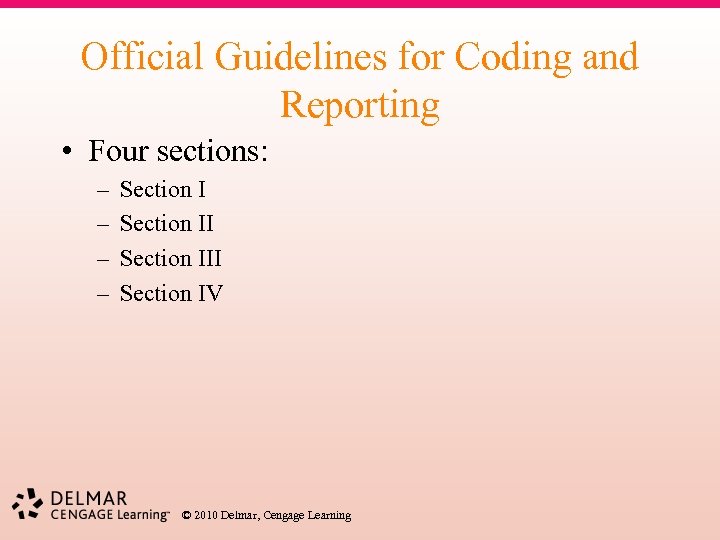 Official Guidelines for Coding and Reporting

• Four sections:
– Section I
– Section II
– Section III
– Section IV

DELMAR
CENGAGE Learning™

© 2010 Delmar, Cengage Learning